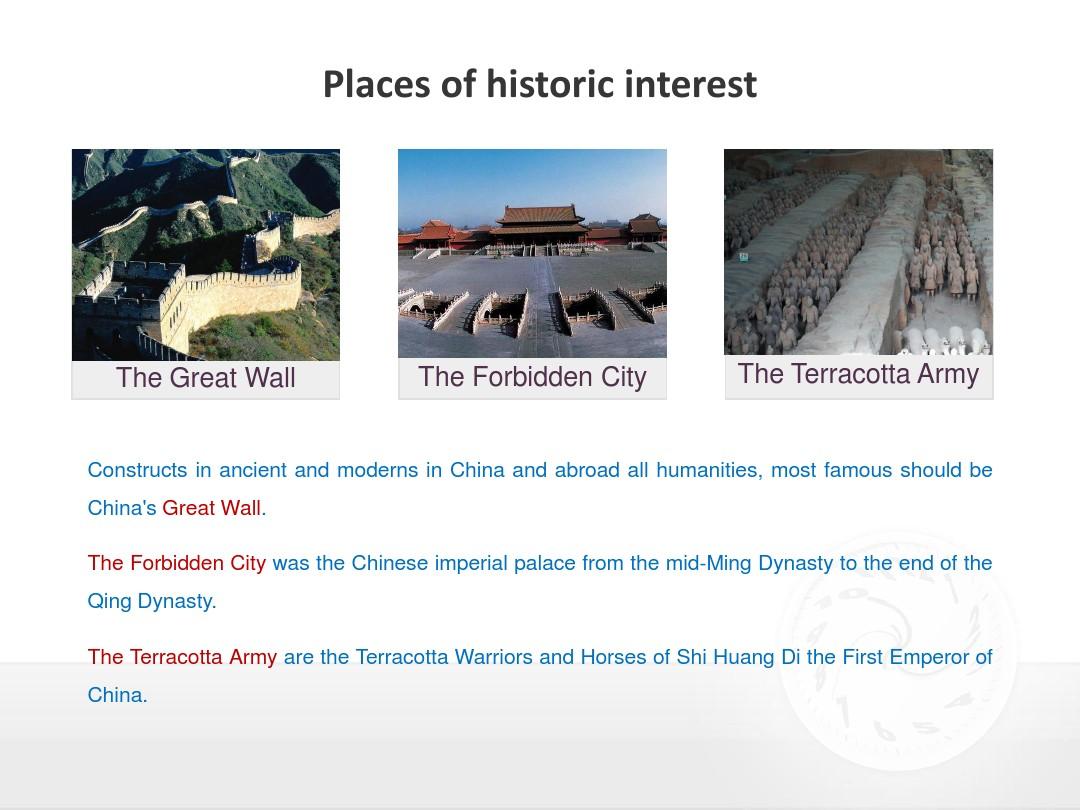 Places of historic interest

The Great Wall

The Forbidden City

The Terracotta Army

Constructs in ancient and moderns in China and abroad all humanities, most famous should be China's Great Wall.

The Forbidden City was the Chinese imperial palace from the mid-Ming Dynasty to the end of the Qing Dynasty.

The Terracotta Army are the Terracotta Warriors and Horses of Shi Huang Di the First Emperor of China.